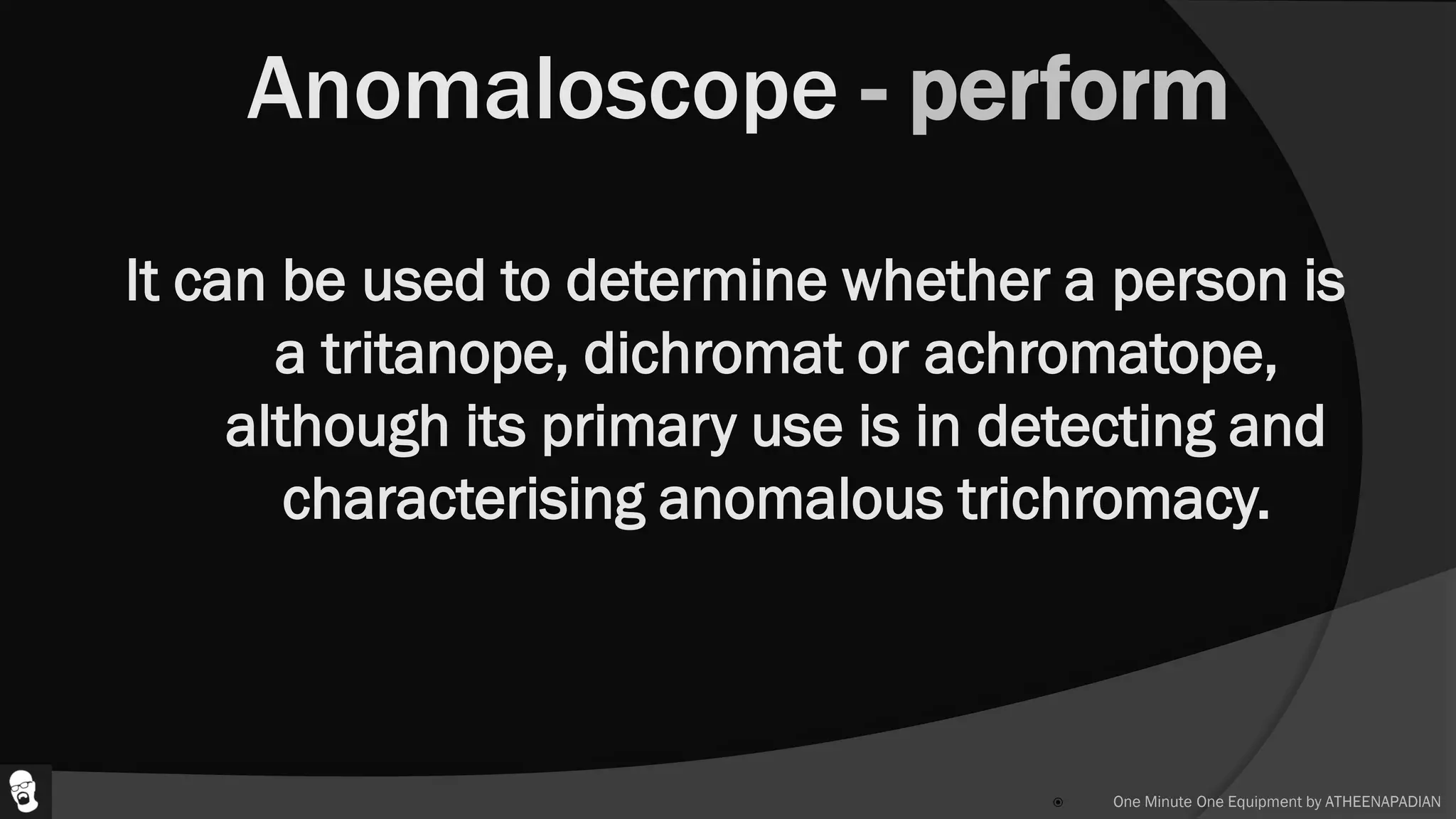 Anomaloscope - perform

It can be used to determine whether a person is a tritanope, dichromat or achromatope, although its primary use is in detecting and characterising anomalous trichromacy.

One Minute One Equipment by ATHEENAPADIAN